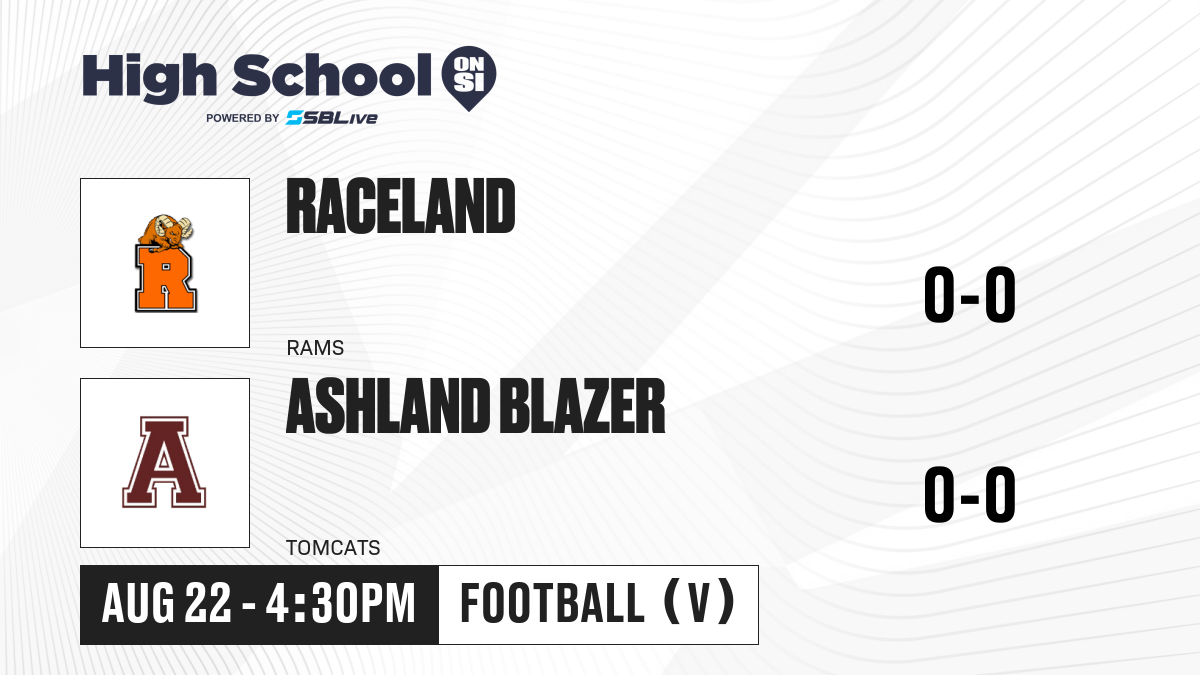 High School ON SI
POWERED BY SBLive

R
RACELAND
RAMS
0-0

A
ASHLAND BLAZER
TOMCATS
0-0

AUG 22 - 4:30PM
FOOTBALL (V)